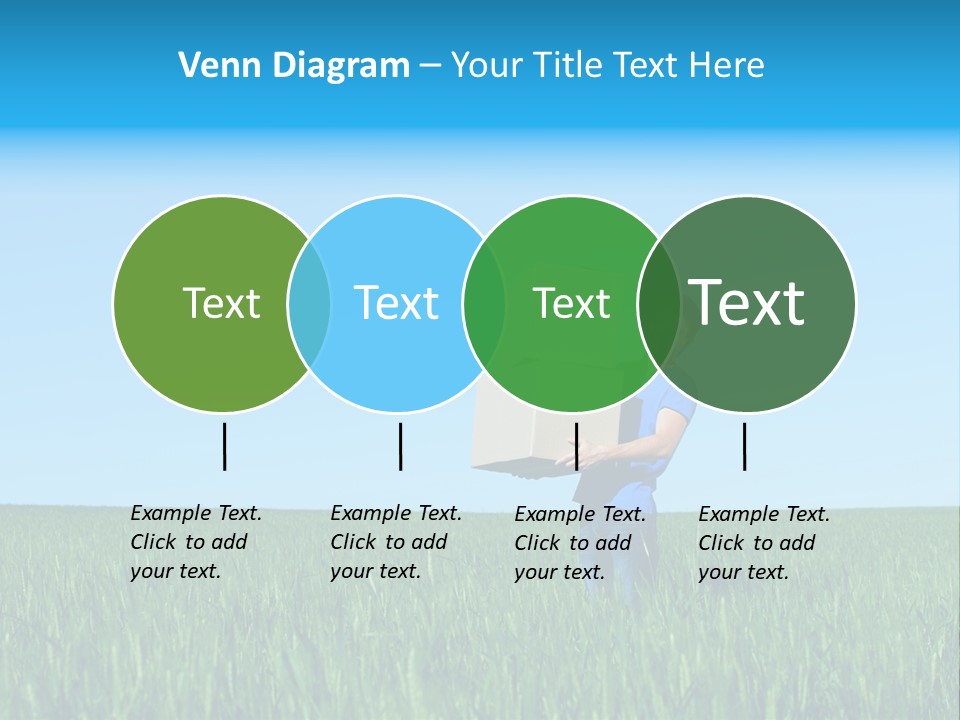 Venn Diagram – Your Title Text Here

Text

Text

Text

Text

Example Text. Click to add your text.

Example Text. Click to add your text.

Example Text. Click to add your text.

Example Text. Click to add your text.